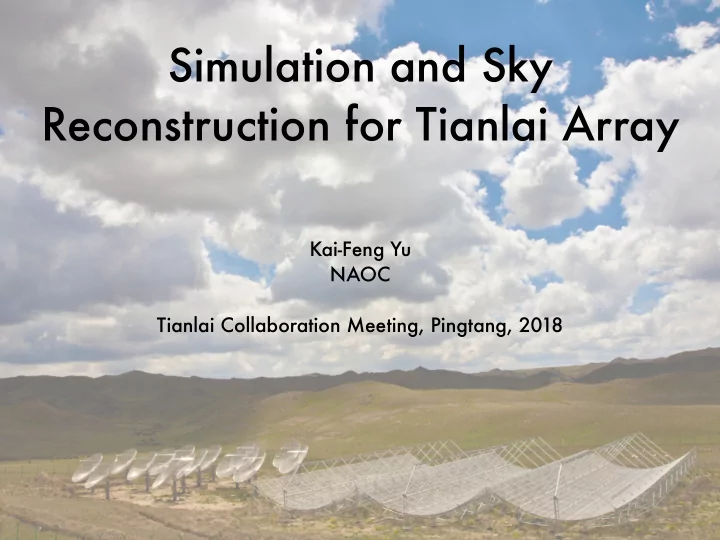 Simulation and Sky Reconstruction for Tianlai Array

Kai-Feng Yu
NAOC

Tianlai Collaboration Meeting, Pingtang, 2018